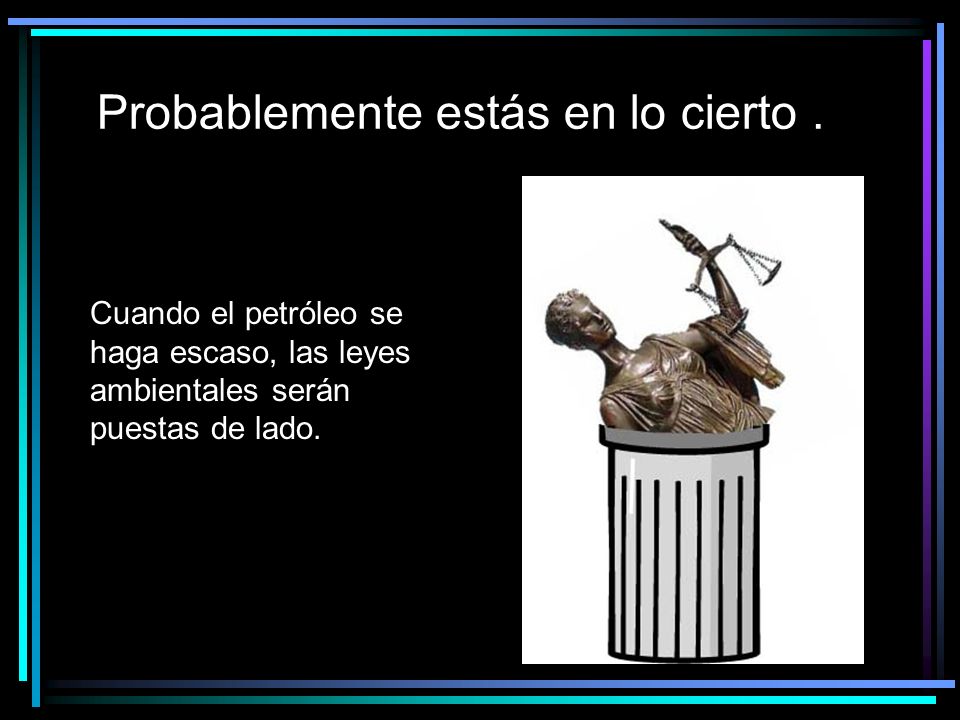 Probablemente estás en lo cierto .

Cuando el petróleo se haga escaso, las leyes ambientales serán puestas de lado.